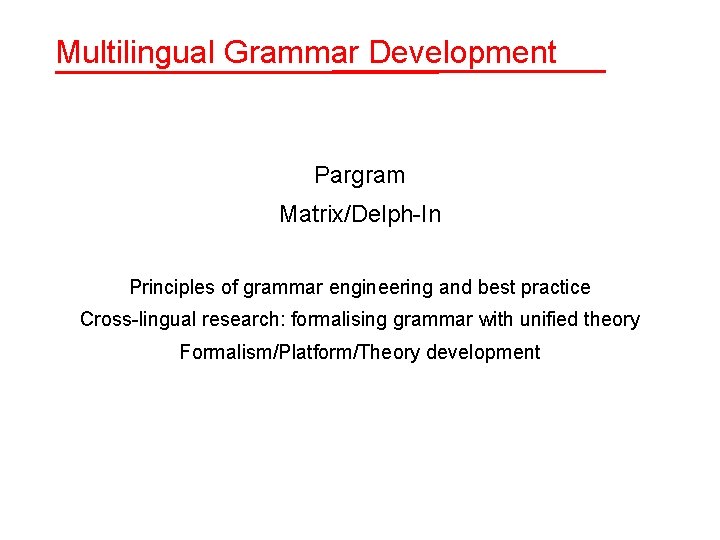 Multilingual Grammar Development

Pargram

Matrix/Delph-In

Principles of grammar engineering and best practice

Cross-lingual research: formalising grammar with unified theory

Formalism/Platform/Theory development